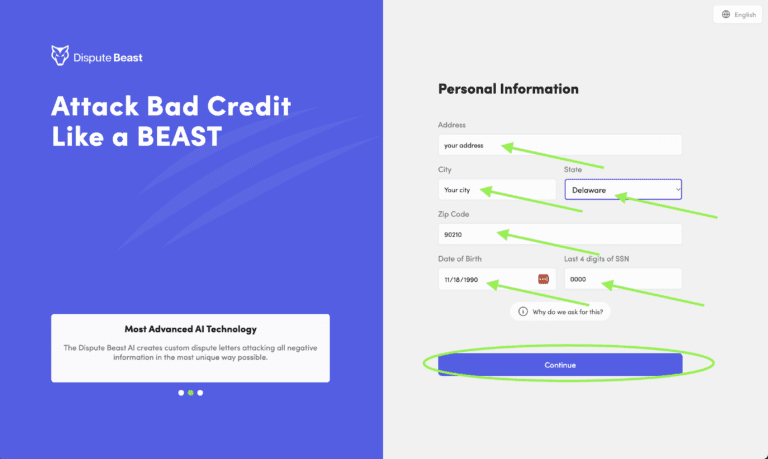 Dispute Beast

Attack Bad Credit Like a BEAST

Most Advanced AI Technology

The Dispute Beast AI creates custom dispute letters attacking all negative information in the most unique way possible.

English

Personal Information

Address

your address

City

Your city

State

Delaware

Zip Code

90210

Date of Birth

11/18/1990

Last 4 digits of SSN

0000

Why do we ask for this?

Continue